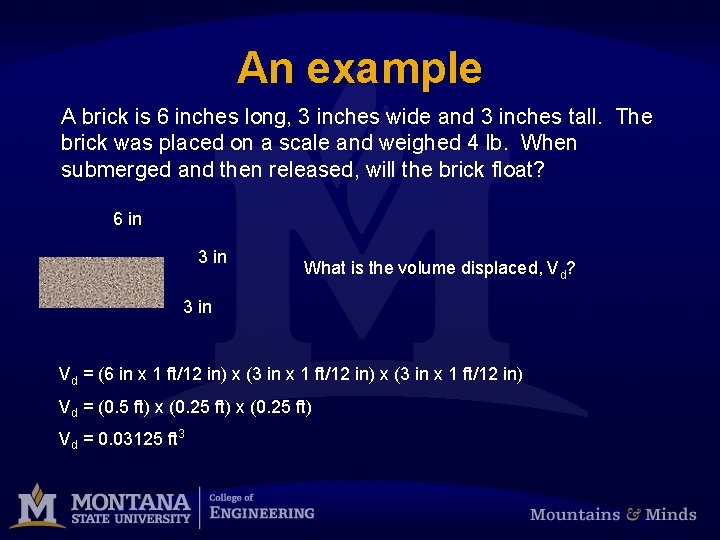 An example

A brick is 6 inches long, 3 inches wide and 3 inches tall. The brick was placed on a scale and weighed 4 lb. When submerged and then released, will the brick float?

6 in

3 in

3 in

What is the volume displaced, $V_d$?

$V_d$ = (6 in x 1 ft/12 in) x (3 in x 1 ft/12 in) x (3 in x 1 ft/12 in)

$V_d$ = (0.5 ft) x (0.25 ft) x (0.25 ft)

$V_d$ = 0.03125 $ft^3$

M MONTANA STATE UNIVERSITY College of ENGINEERING

Mountains & Minds